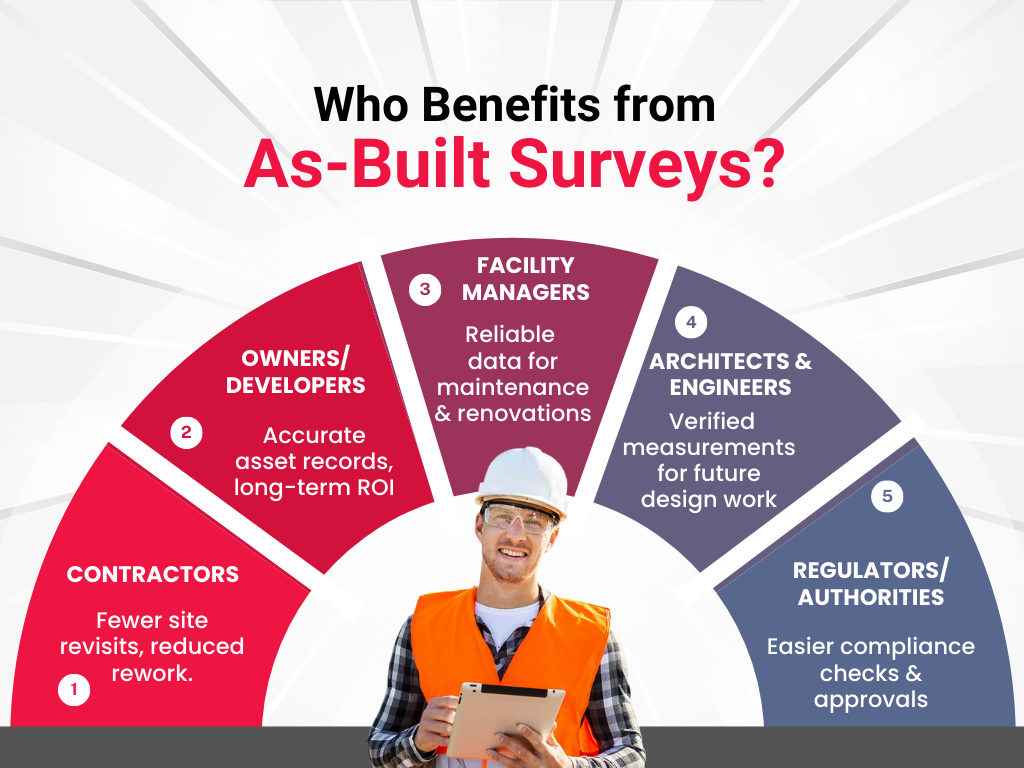 Who Benefits from
As-Built Surveys?

1
CONTRACTORS
Fewer site revisits, reduced rework.

2
OWNERS/ DEVELOPERS
Accurate asset records, long-term ROI

3
FACILITY MANAGERS
Reliable data for maintenance & renovations

4
ARCHITECTS & ENGINEERS
Verified measurements for future design work

5
REGULATORS/ AUTHORITIES
Easier compliance checks & approvals